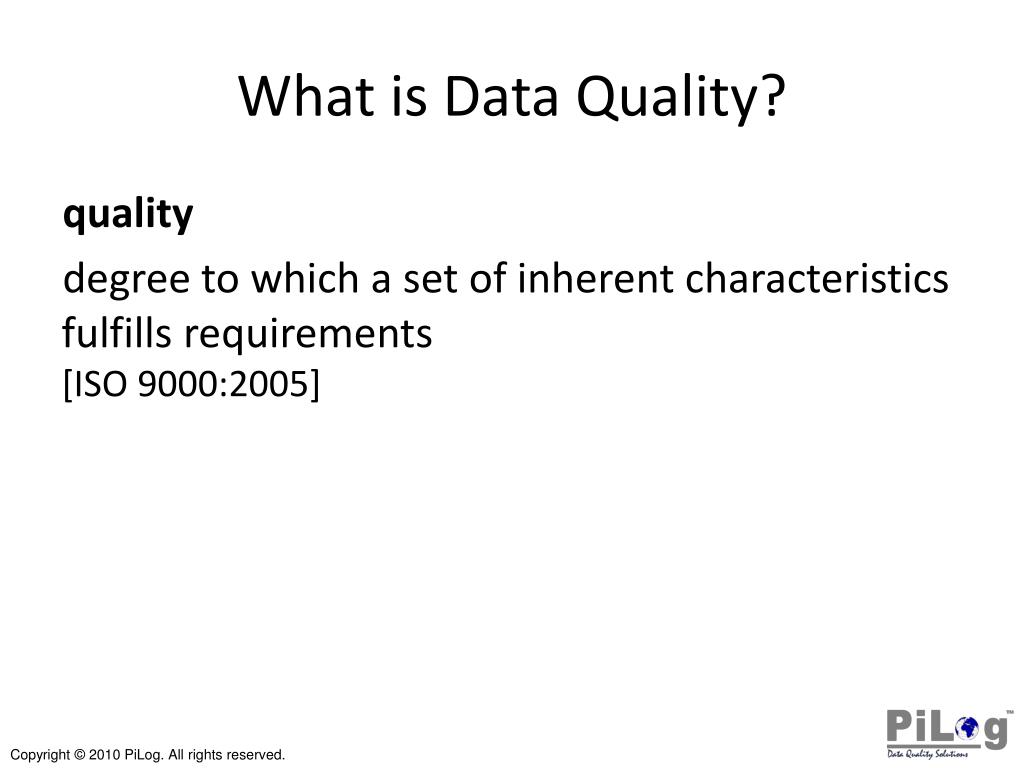 What is Data Quality?

quality

degree to which a set of inherent characteristics fulfills requirements
[ISO 9000:2005]

Copyright © 2010 PiLog. All rights reserved.

PiLog™
Data Quality Solutions